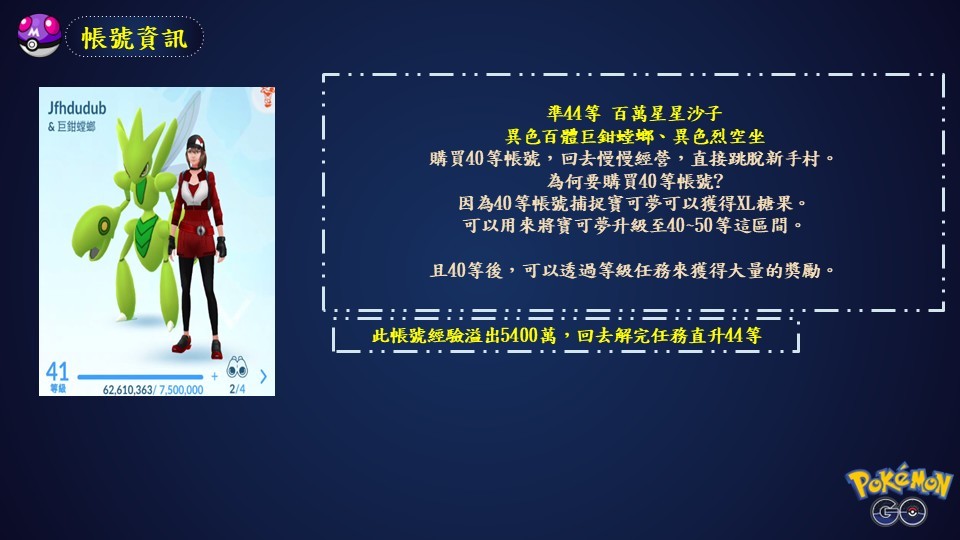 帳號資訊

Jfhdudub
& 巨鉗螳螂

41
等級
62,610,363/ 7,500,000
2/4

準44等 百萬星星沙子
異色百體巨鉗螳螂、異色烈空坐
購買40等帳號，回去慢慢經營，直接跳脫新手村。
為何要購買40等帳號?
因為40等帳號捕捉寶可夢可以獲得XL糖果。
可以用來將寶可夢升級至40~50等這區間。

且40等後，可以透過等級任務來獲得大量的獎勵。

此帳號經驗溢出5400萬，回去解完任務直升44等

POKéMON GO